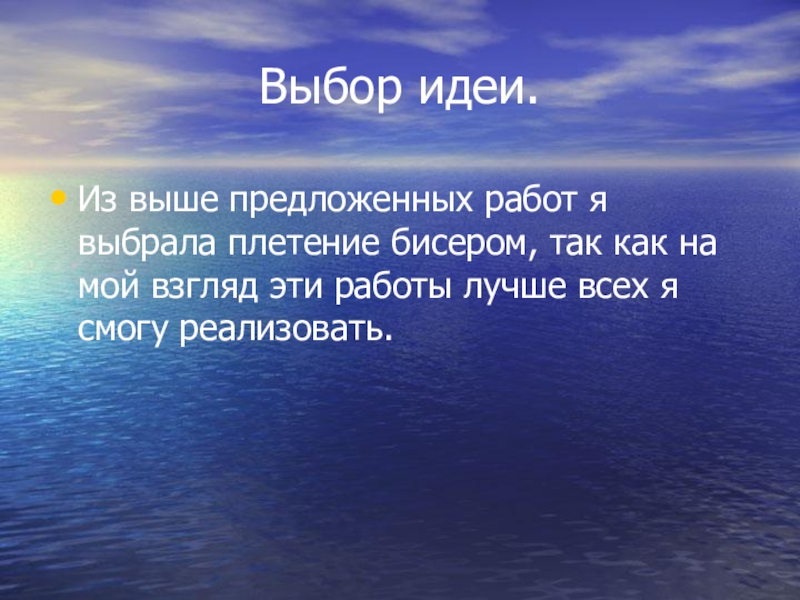 Выбор идеи.

• Из выше предложенных работ я выбрала плетение бисером, так как на мой взгляд эти работы лучше всех я смогу реализовать.